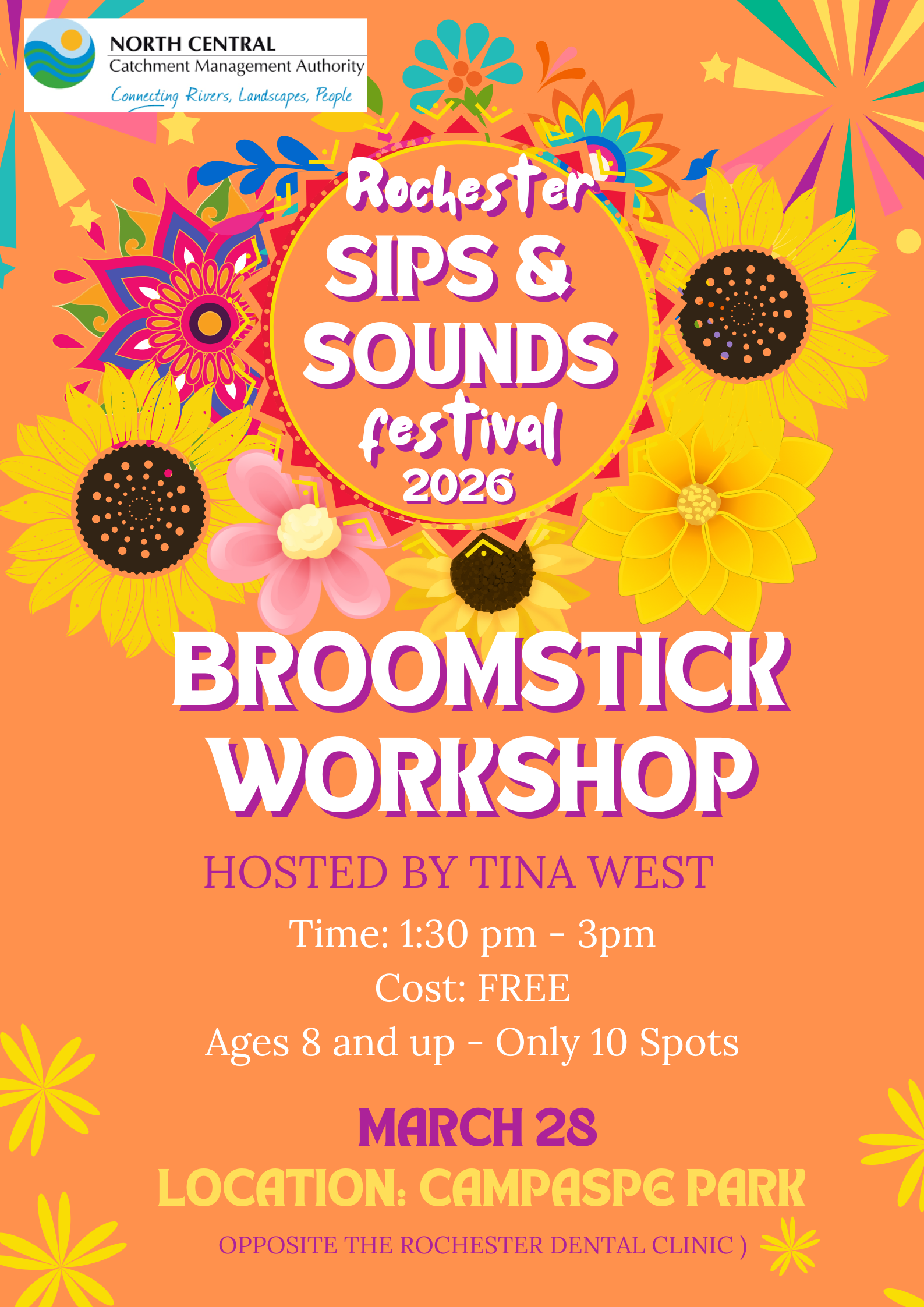 NORTH CENTRAL
Catchment Management Authority
Connecting Rivers, Landscapes, People

Rochester
SIPS &
SOUNDS
festival
2026

BROOMSTICK
WORKSHOP

HOSTED BY TINA WEST

Time: 1:30 pm - 3pm
Cost: FREE
Ages 8 and up - Only 10 Spots

MARCH 28
LOCATION: CAMPASPE PARK
OPPOSITE THE ROCHESTER DENTAL CLINIC )